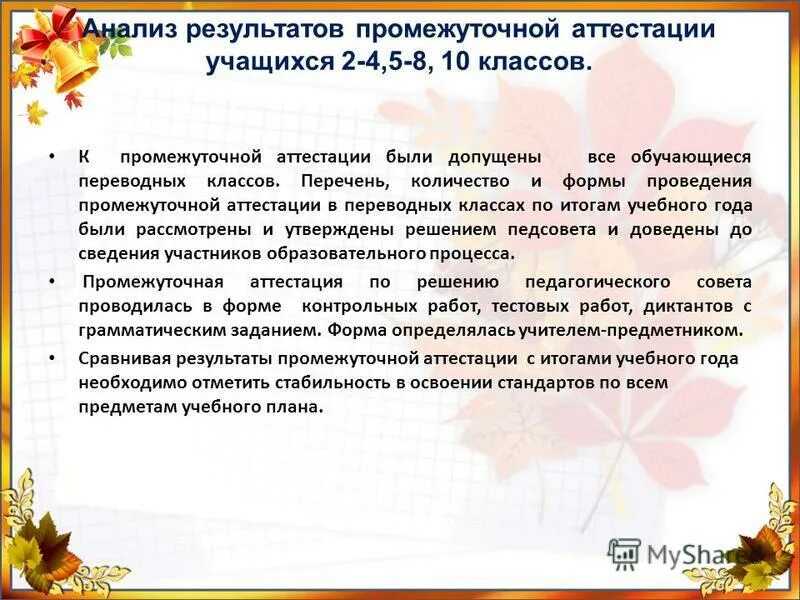 Анализ результатов промежуточной аттестации учащихся 2-4,5-8, 10 классов.

• К промежуточной аттестации были допущены все обучающиеся переводных классов. Перечень, количество и формы проведения промежуточной аттестации в переводных классах по итогам учебного года были рассмотрены и утверждены решением педсовета и доведены до сведения участников образовательного процесса.

• Промежуточная аттестация по решению педагогического совета проводилась в форме контрольных работ, тестовых работ, диктантов с грамматическим заданием. Форма определялась учителем-предметником.

• Сравнивая результаты промежуточной аттестации с итогами учебного года необходимо отметить стабильность в освоении стандартов по всем предметам учебного плана.

MyShared